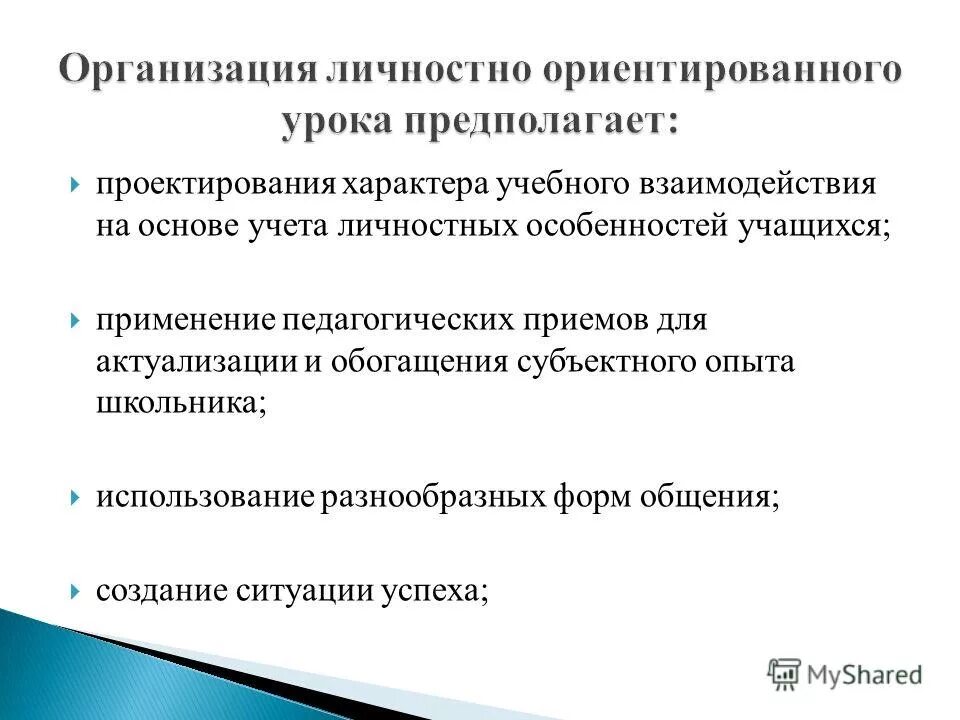 Организация личностно ориентированного урока предполагает:

проектирования характера учебного взаимодействия на основе учета личностных особенностей учащихся;

применение педагогических приемов для актуализации и обогащения субъектного опыта школьника;

использование разнообразных форм общения;

создание ситуации успеха;

MyShared